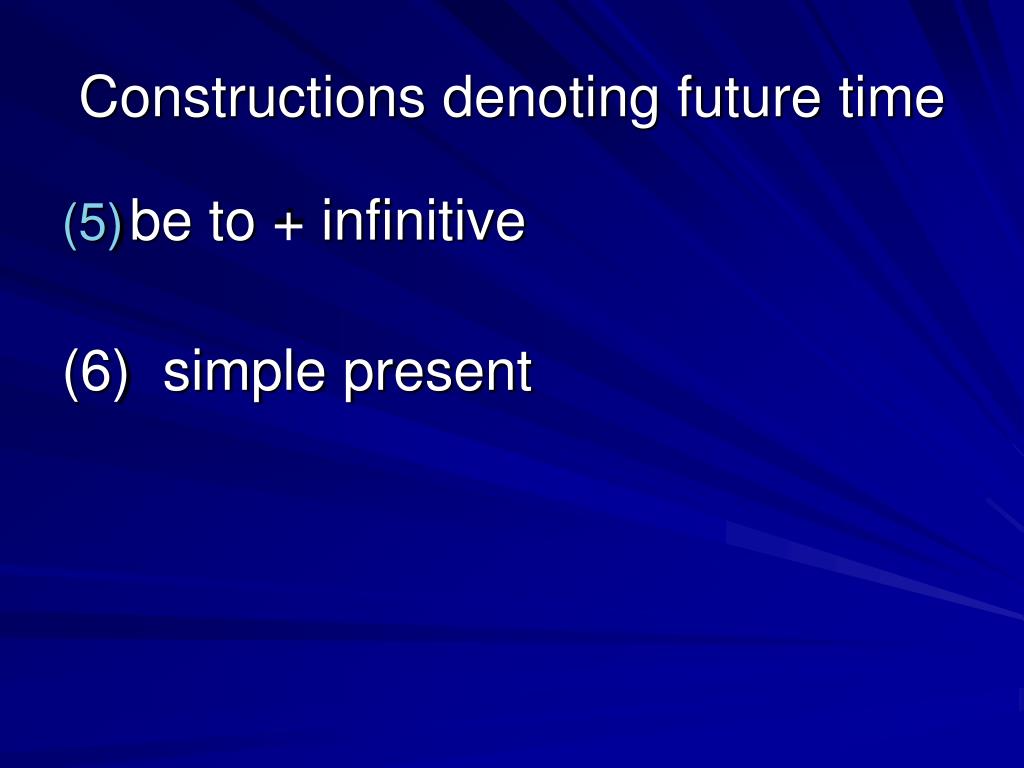 Constructions denoting future time

(5) be to + infinitive

(6) simple present